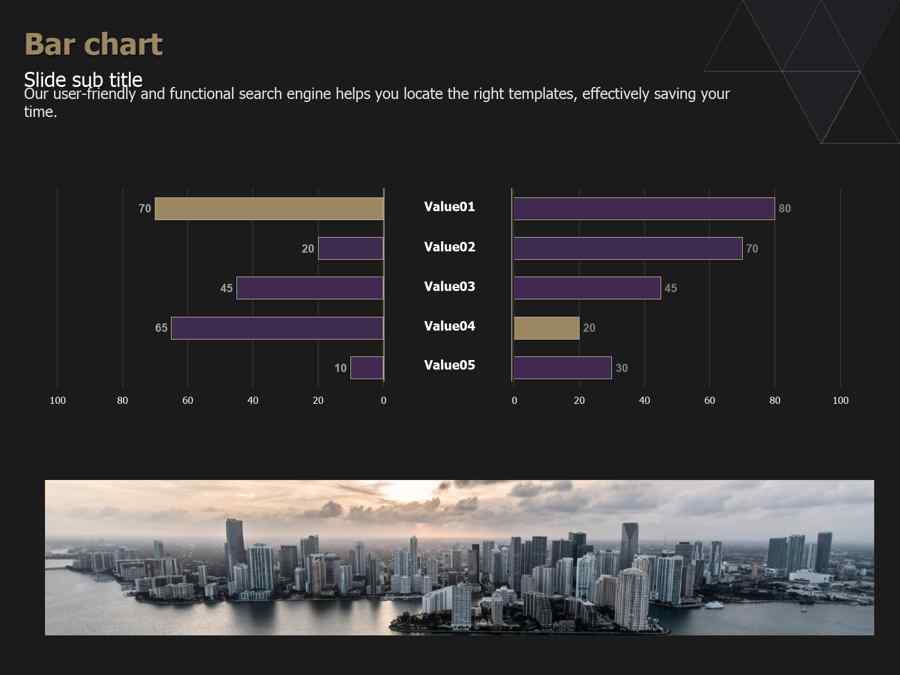 Bar chart

Slide sub title

Our user-friendly and functional search engine helps you locate the right templates, effectively saving your time.

70
20
45
65
10

100 80 60 40 20 0

Value01
Value02
Value03
Value04
Value05

80
70
45
20
30

0 20 40 60 80 100